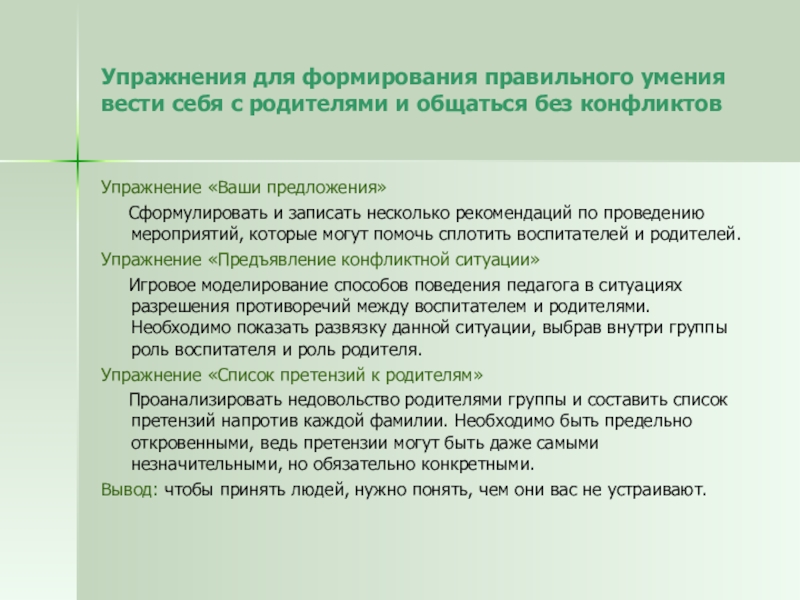 Упражнения для формирования правильного умения вести себя с родителями и общаться без конфликтов

Упражнение «Ваши предложения»

Сформулировать и записать несколько рекомендаций по проведению мероприятий, которые могут помочь сплотить воспитателей и родителей.

Упражнение «Предъявление конфликтной ситуации»

Игровое моделирование способов поведения педагога в ситуациях разрешения противоречий между воспитателем и родителями. Необходимо показать развязку данной ситуации, выбрав внутри группы роль воспитателя и роль родителя.

Упражнение «Список претензий к родителям»

Проанализировать недовольство родителями группы и составить список претензий напротив каждой фамилии. Необходимо быть предельно откровенными, ведь претензии могут быть даже самыми незначительными, но обязательно конкретными.

Вывод: чтобы принять людей, нужно понять, чем они вас не устраивают.